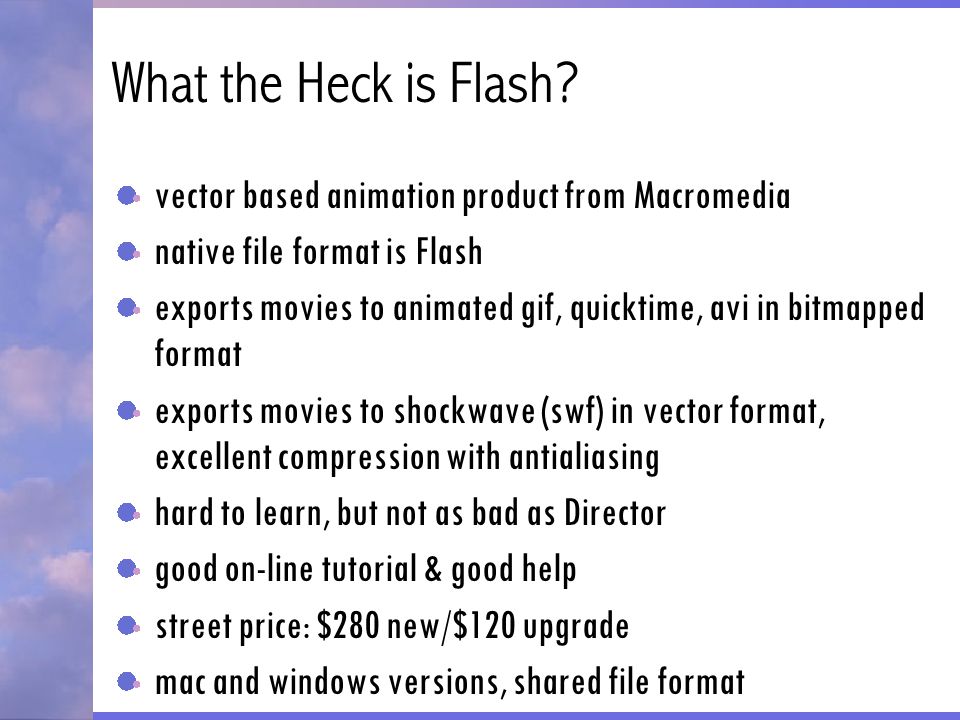 What the Heck is Flash?

- vector based animation product from Macromedia
- native file format is Flash
- exports movies to animated gif, quicktime, avi in bitmapped format
- exports movies to shockwave (swf) in vector format, excellent compression with antialiasing
- hard to learn, but not as bad as Director
- good on-line tutorial & good help
- street price: \$280 new/\$120 upgrade
- mac and windows versions, shared file format